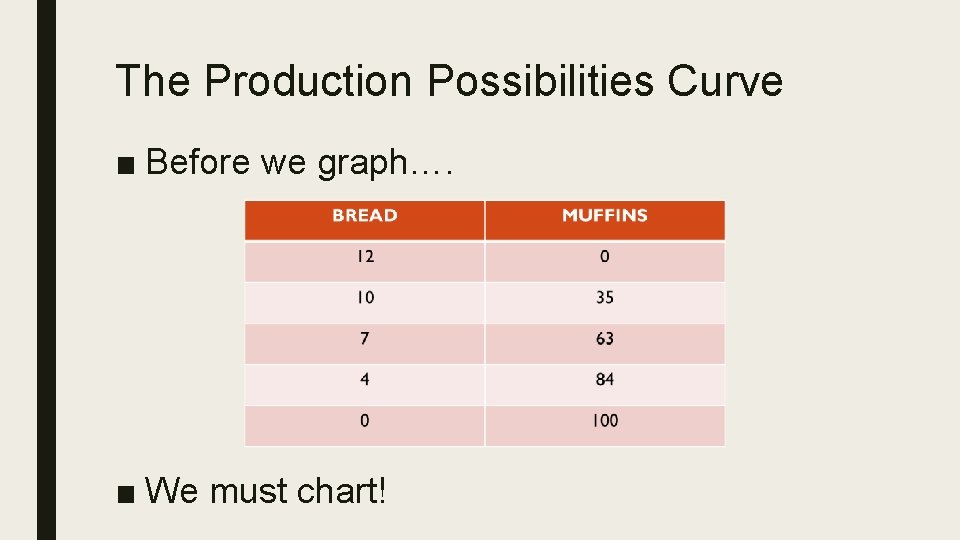 The Production Possibilities Curve

■ Before we graph….

| BREAD | MUFFINS |
|---|---|
| 12 | 0 |
| 10 | 35 |
| 7 | 63 |
| 4 | 84 |
| 0 | 100 |

■ We must chart!